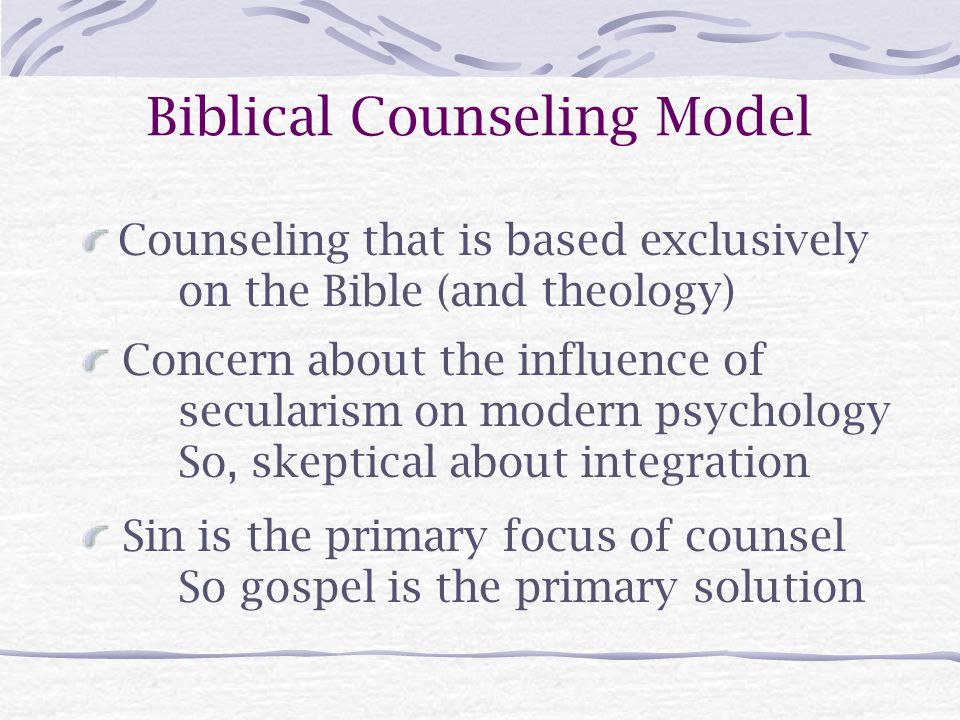 Biblical Counseling Model

Counseling that is based exclusively on the Bible (and theology)

Concern about the influence of secularism on modern psychology
So, skeptical about integration

Sin is the primary focus of counsel
So gospel is the primary solution